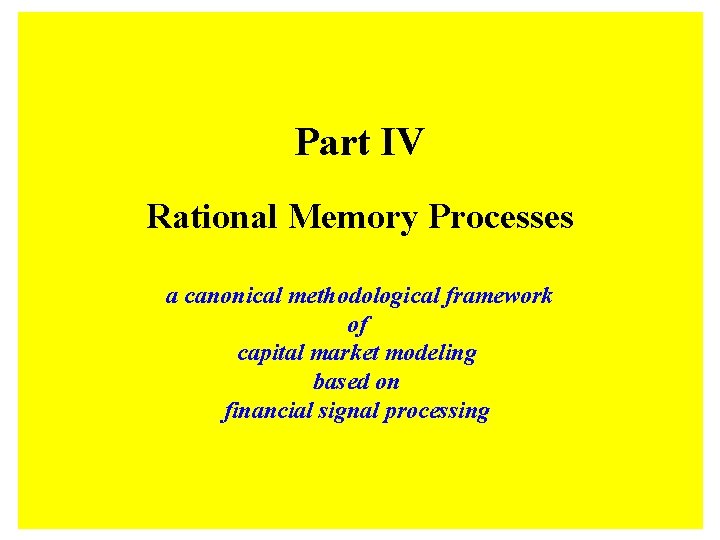 Part IV

Rational Memory Processes

a canonical methodological framework
of
capital market modeling
based on
financial signal processing